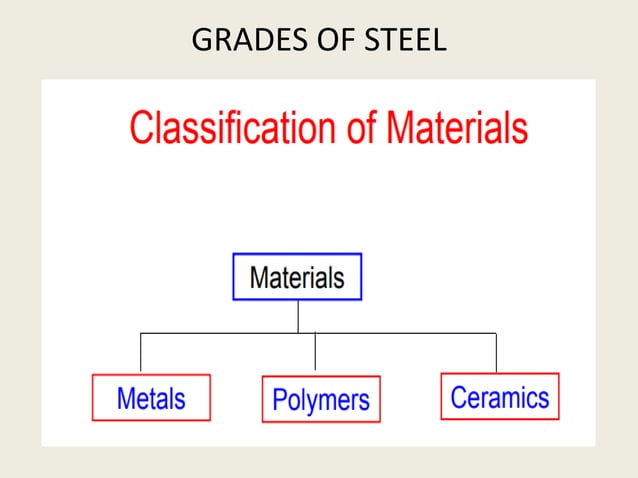 GRADES OF STEEL

Classification of Materials

Materials

Metals

Polymers

Ceramics